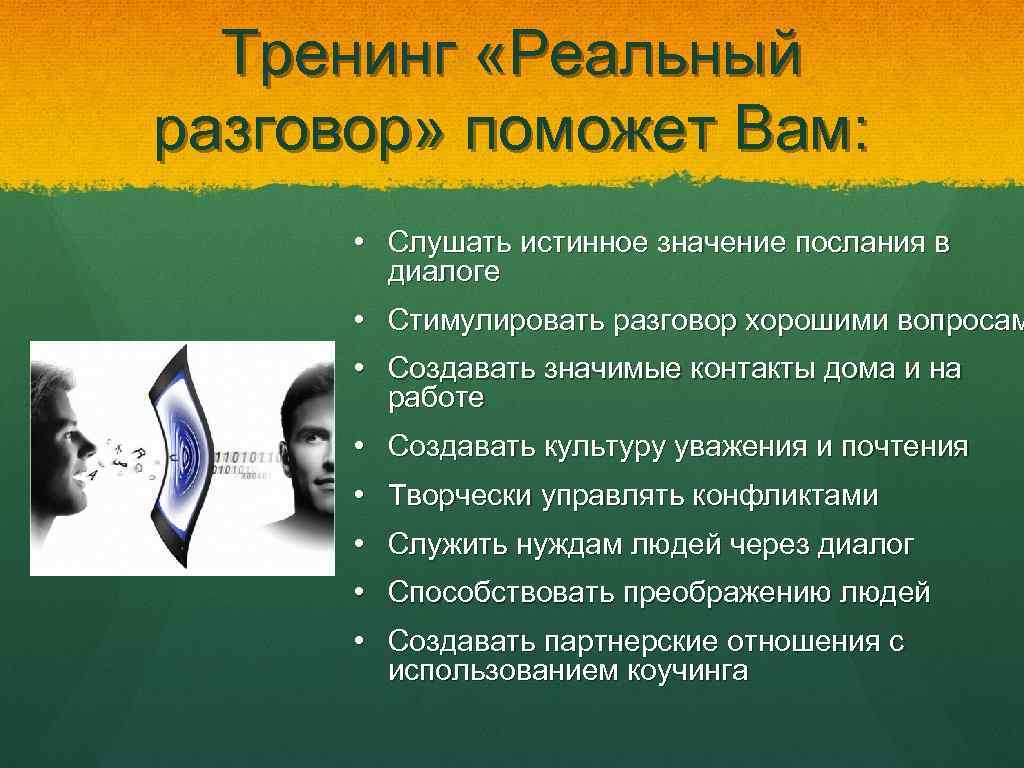 Тренинг «Реальный разговор» поможет Вам:

• Слушать истинное значение послания в диалоге
• Стимулировать разговор хорошими вопросам
• Создавать значимые контакты дома и на работе
• Создавать культуру уважения и почтения
• Творчески управлять конфликтами
• Служить нуждам людей через диалог
• Способствовать преображению людей
• Создавать партнерские отношения с использованием коучинга